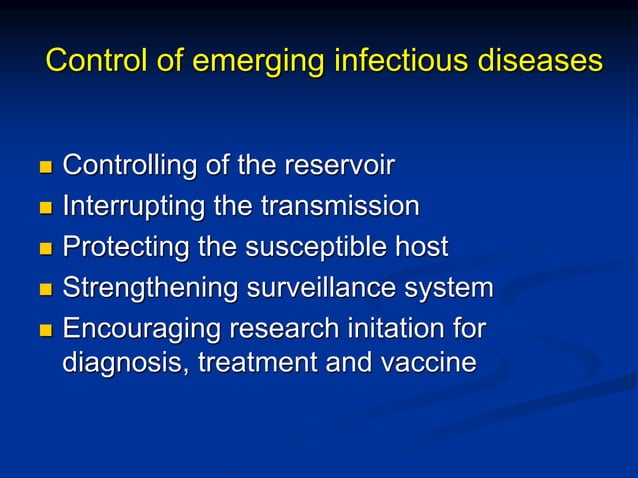 Control of emerging infectious diseases

- Controlling of the reservoir
- Interrupting the transmission
- Protecting the susceptible host
- Strengthening surveillance system
- Encouraging research initation for diagnosis, treatment and vaccine